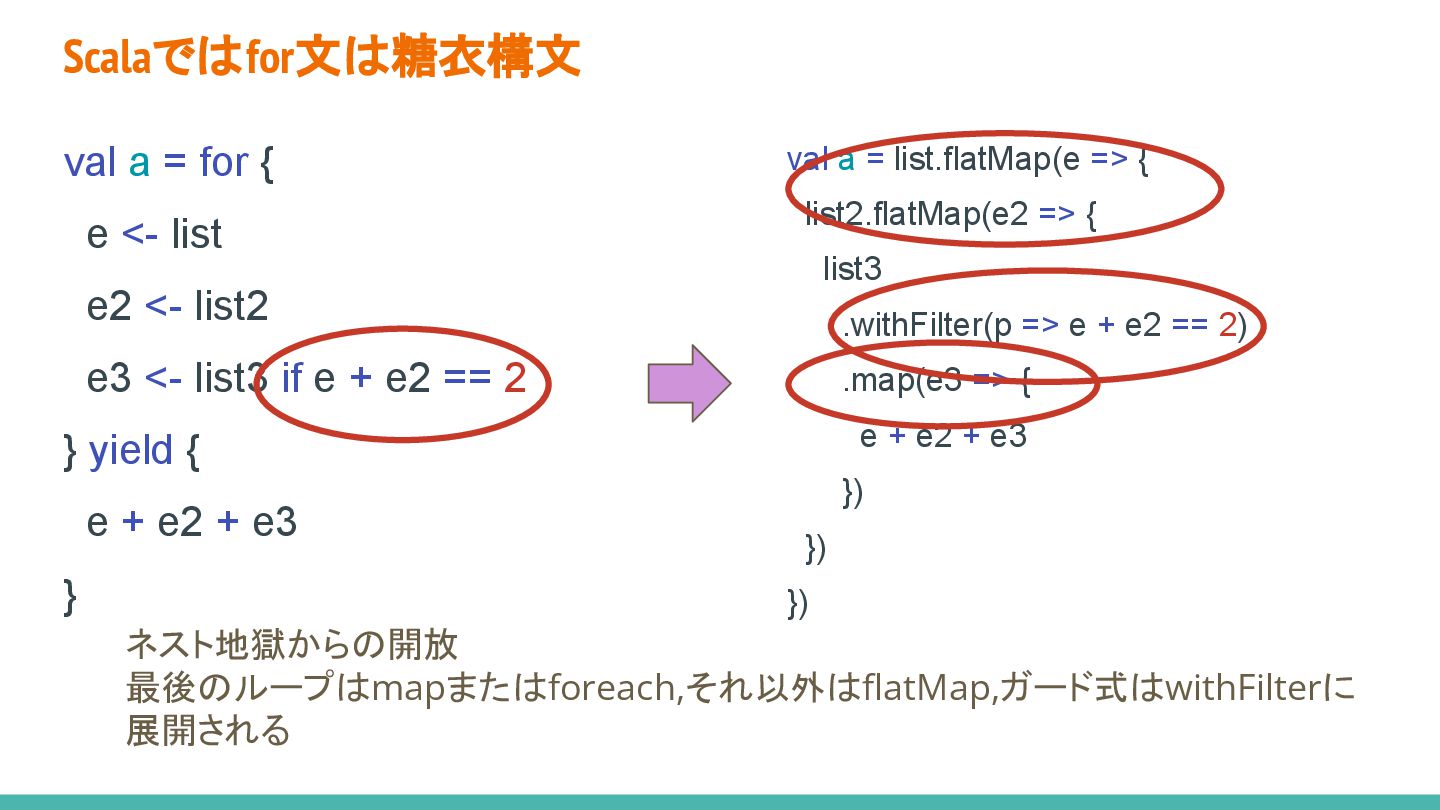 Scalaではfor文は糖衣構文

val a = for {
e <- list
e2 <- list2
e3 <- list3 if e + e2 == 2
} yield {
e + e2 + e3
}

val a = list.flatMap(e => {
list2.flatMap(e2 => {
list3
.withFilter(p => e + e2 == 2)
.map(e3 => {
e + e2 + e3
})
})
})

ネスト地獄からの開放
最後のループはmapまたはforeach,それ以外はflatMap,ガード式はwithFilterに展開される